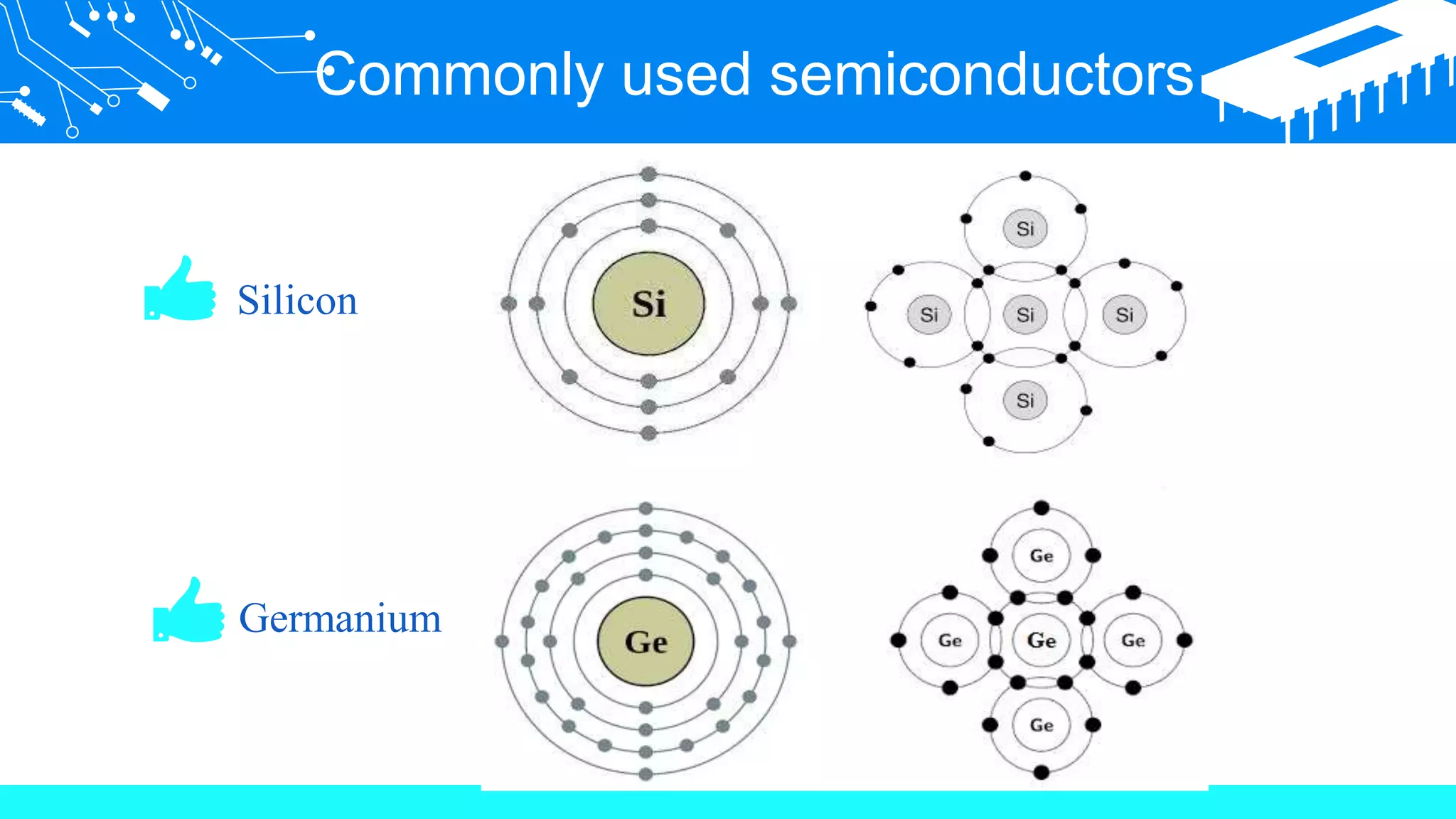 Commonly used semiconductors

Silicon

Si

Si

Si

Si

Si

Si

Germanium

Ge

Ge

Ge

Ge

Ge

Ge